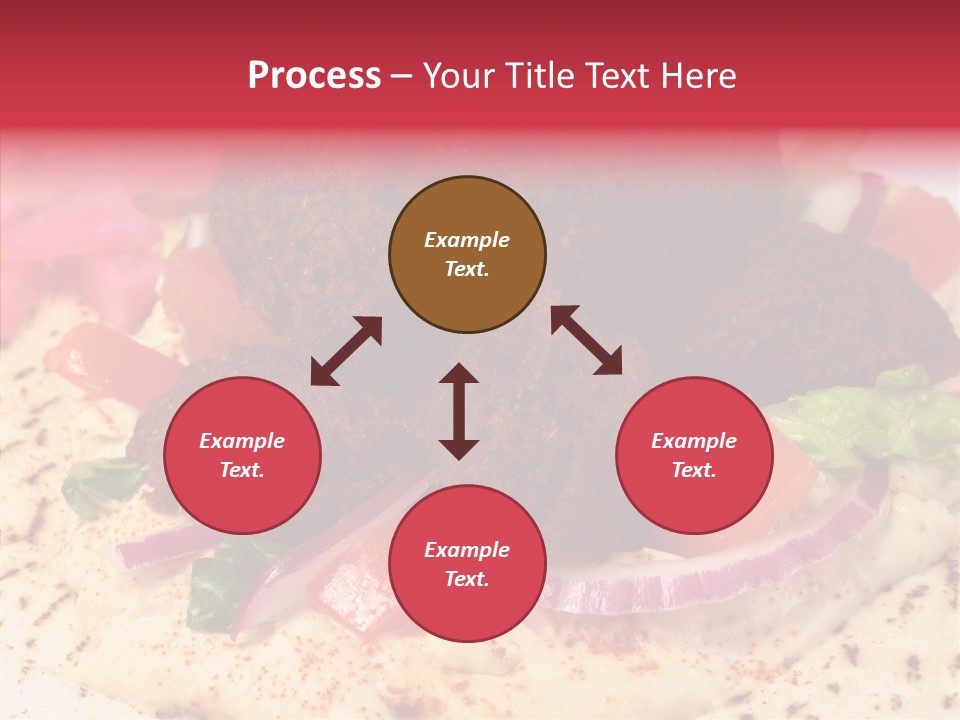 Process – Your Title Text Here

Example Text.

Example Text.

Example Text.

Example Text.